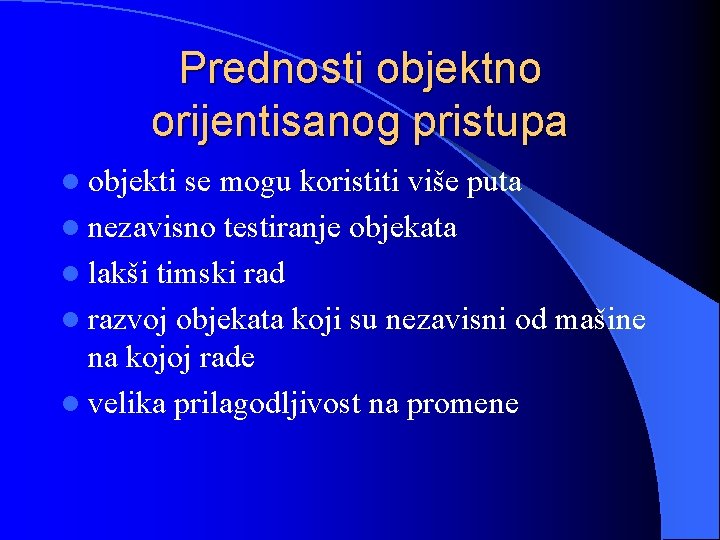 Prednosti objektno orijentisanog pristupa

- objekti se mogu koristiti više puta
- nezavisno testiranje objekata
- lakši timski rad
- razvoj objekata koji su nezavisni od mašine na kojoj rade
- velika prilagodljivost na promene